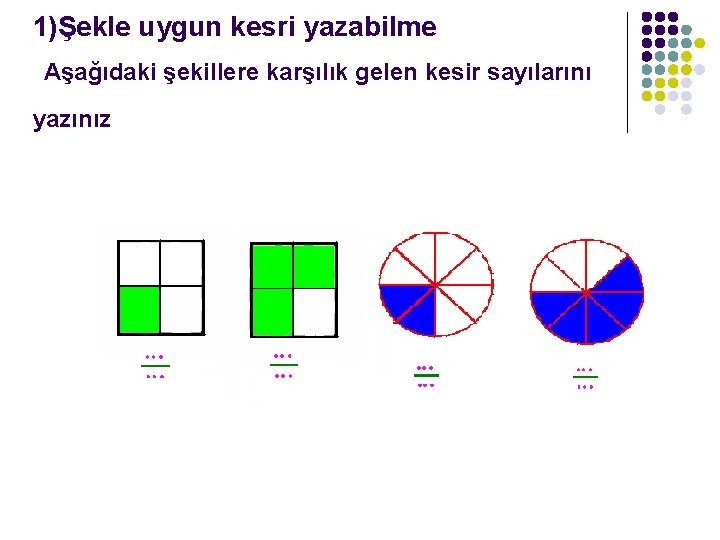 1)Şekle uygun kesri yazabilme

Aşağıdaki şekillere karşılık gelen kesir sayılarını yazınız

$\frac{...}{...}$ $\frac{...}{...}$ $\frac{...}{...}$ $\frac{...}{...}$